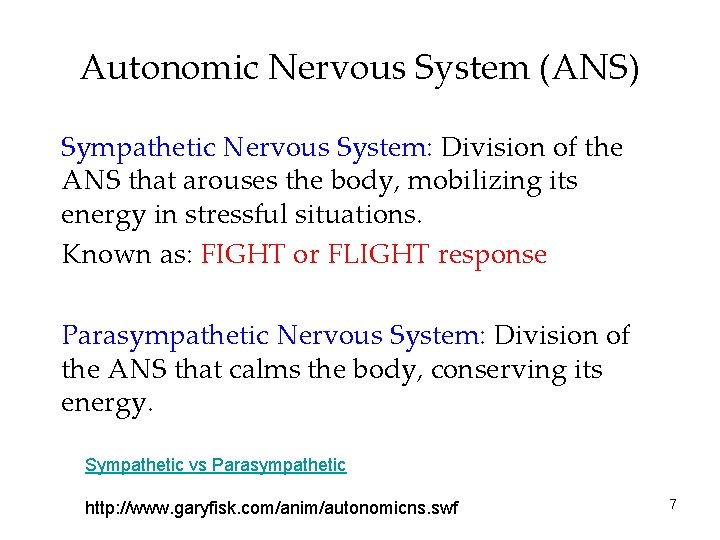 Autonomic Nervous System (ANS)

Sympathetic Nervous System: Division of the ANS that arouses the body, mobilizing its energy in stressful situations.

Known as: FIGHT or FLIGHT response

Parasympathetic Nervous System: Division of the ANS that calms the body, conserving its energy.

Sympathetic vs Parasympathetic

http://www.garyfisk.com/anim/autonomicns.swf

7